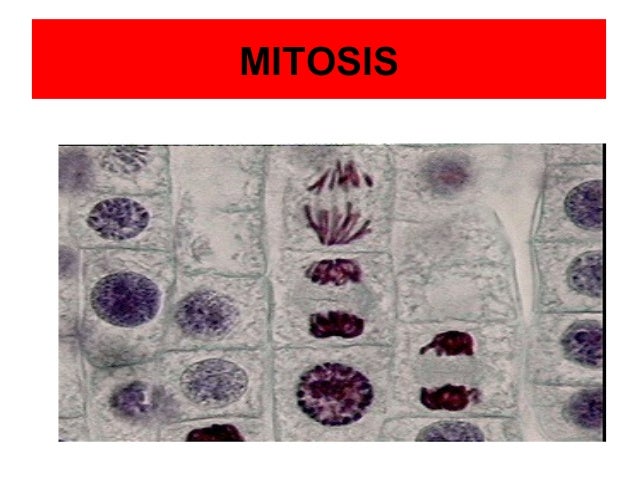 MITOSIS